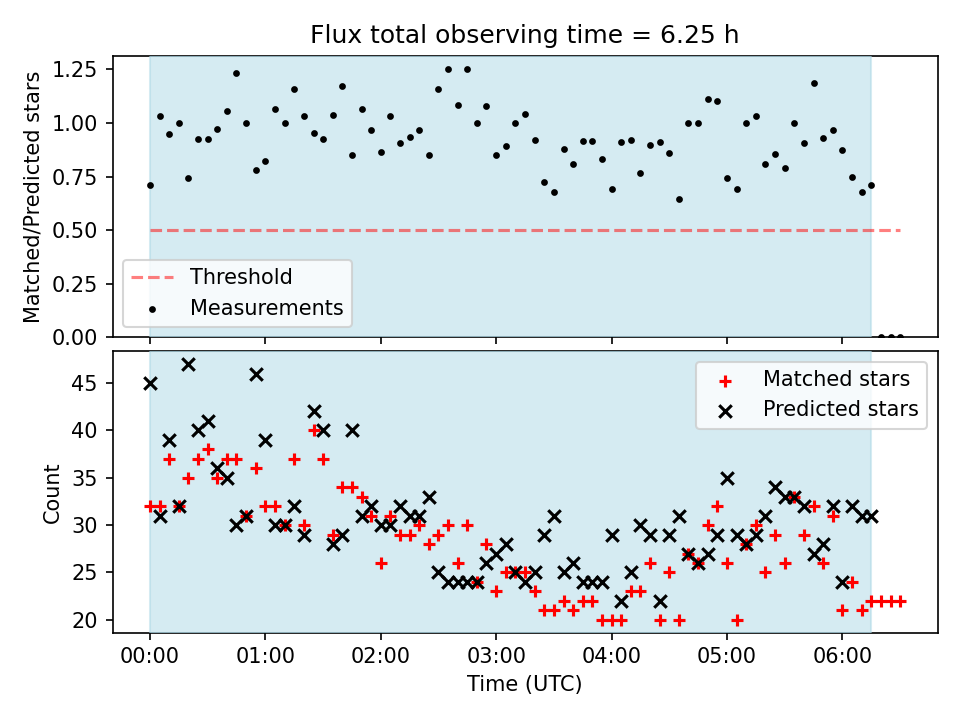 Flux total observing time = 6.25 h

Matched/Predicted stars

1.25
1.00
0.75
0.50
0.25
0.00

Threshold
Measurements

Count

45
40
35
30
25
20

Matched stars
Predicted stars

00:00
01:00
02:00
03:00
04:00
05:00
06:00

Time (UTC)